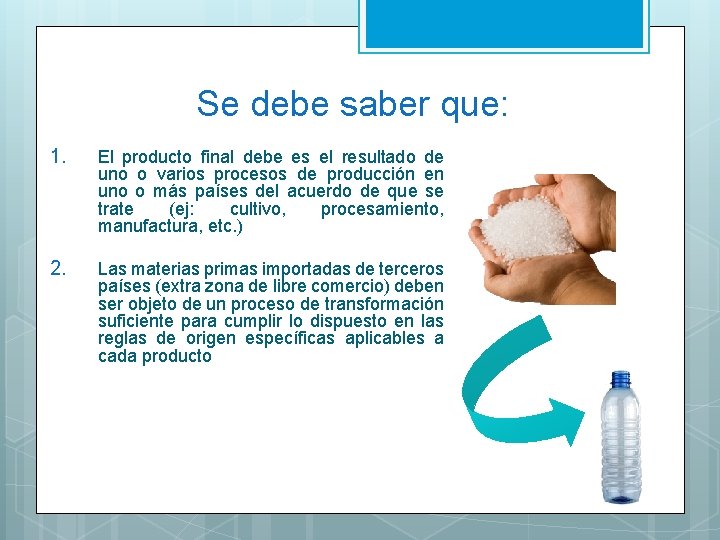 Se debe saber que:

1. El producto final debe es el resultado de uno o varios procesos de producción en uno o más países del acuerdo de que se trate (ej: cultivo, procesamiento, manufactura, etc.)

2. Las materias primas importadas de terceros países (extra zona de libre comercio) deben ser objeto de un proceso de transformación suficiente para cumplir lo dispuesto en las reglas de origen específicas aplicables a cada producto